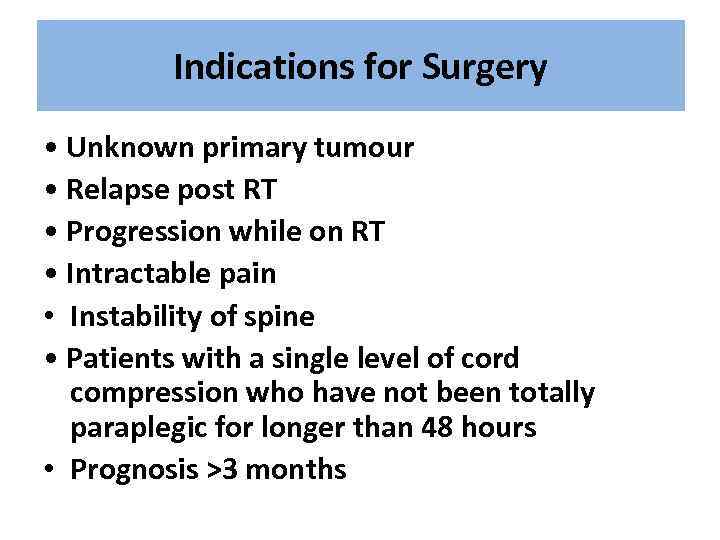 Indications for Surgery

• Unknown primary tumour
• Relapse post RT
• Progression while on RT
• Intractable pain
• Instability of spine
• Patients with a single level of cord compression who have not been totally paraplegic for longer than 48 hours
• Prognosis >3 months